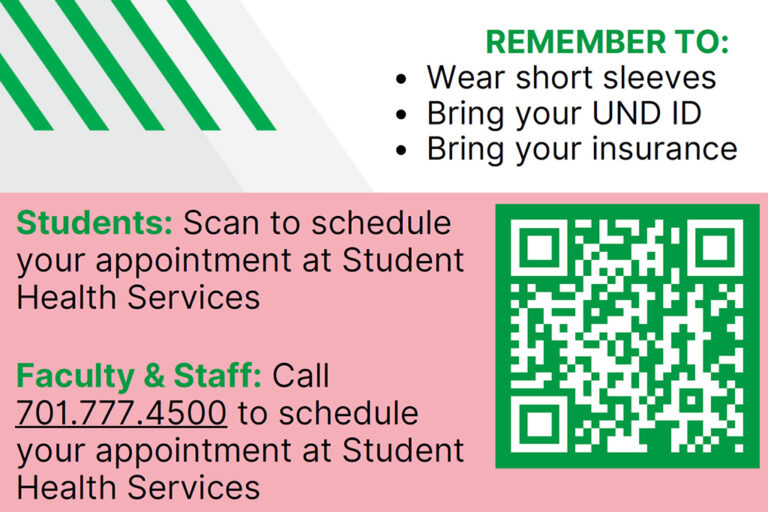 REMEMBER TO:
• Wear short sleeves
• Bring your UND ID
• Bring your insurance

Students: Scan to schedule your appointment at Student Health Services

Faculty & Staff: Call 701.777.4500 to schedule your appointment at Student Health Services